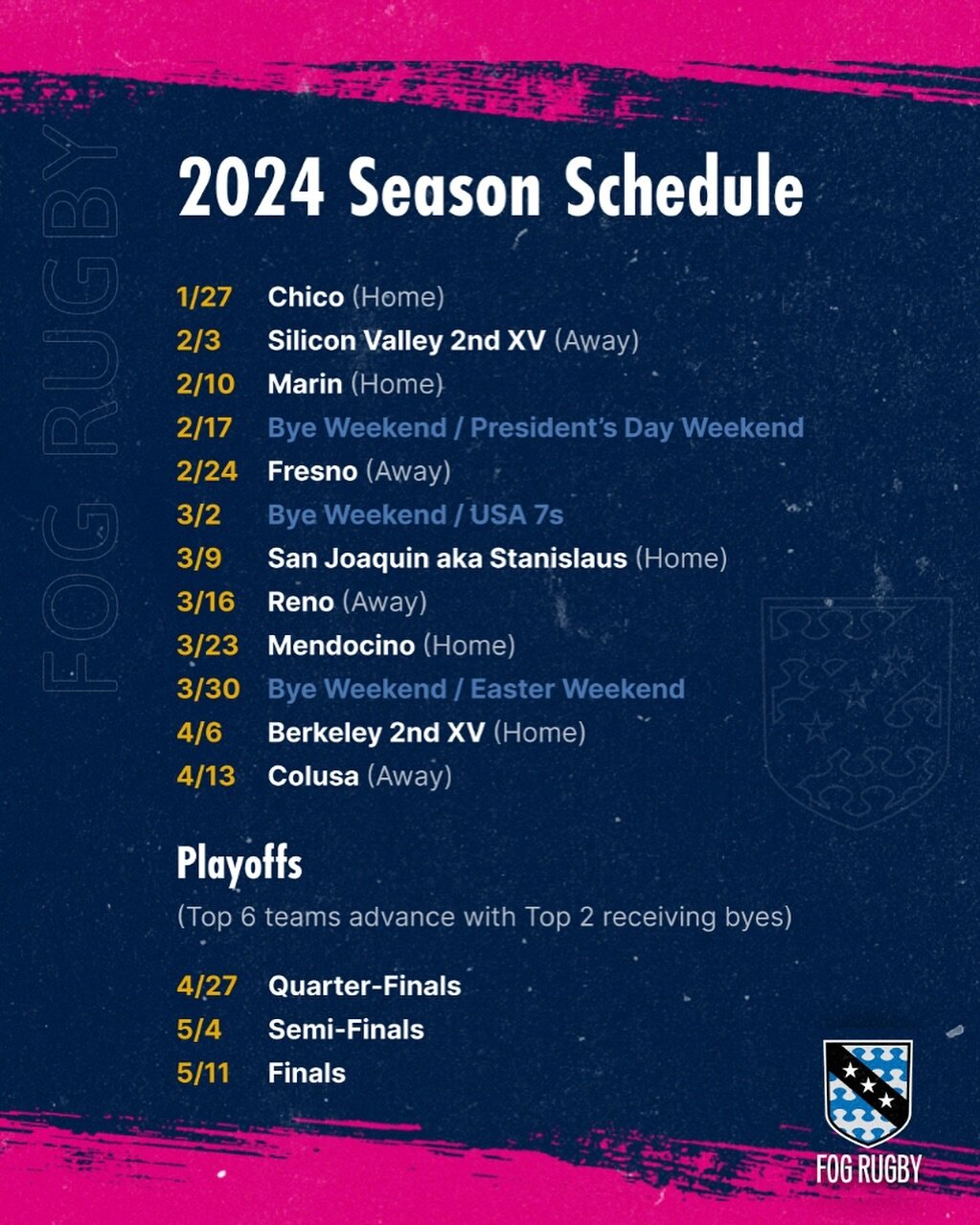 FOG RUGBY

2024 Season Schedule

1/27 Chico (Home)
2/3 Silicon Valley 2nd XV (Away)
2/10 Marin (Home)
2/17 Bye Weekend / President's Day Weekend
2/24 Fresno (Away)
3/2 Bye Weekend / USA 7s
3/9 San Joaquin aka Stanislaus (Home)
3/16 Reno (Away)
3/23 Mendocino (Home)
3/30 Bye Weekend / Easter Weekend
4/6 Berkeley 2nd XV (Home)
4/13 Colusa (Away)

Playoffs

(Top 6 teams advance with Top 2 receiving byes)

4/27 Quarter-Finals
5/4 Semi-Finals
5/11 Finals

FOG RUGBY